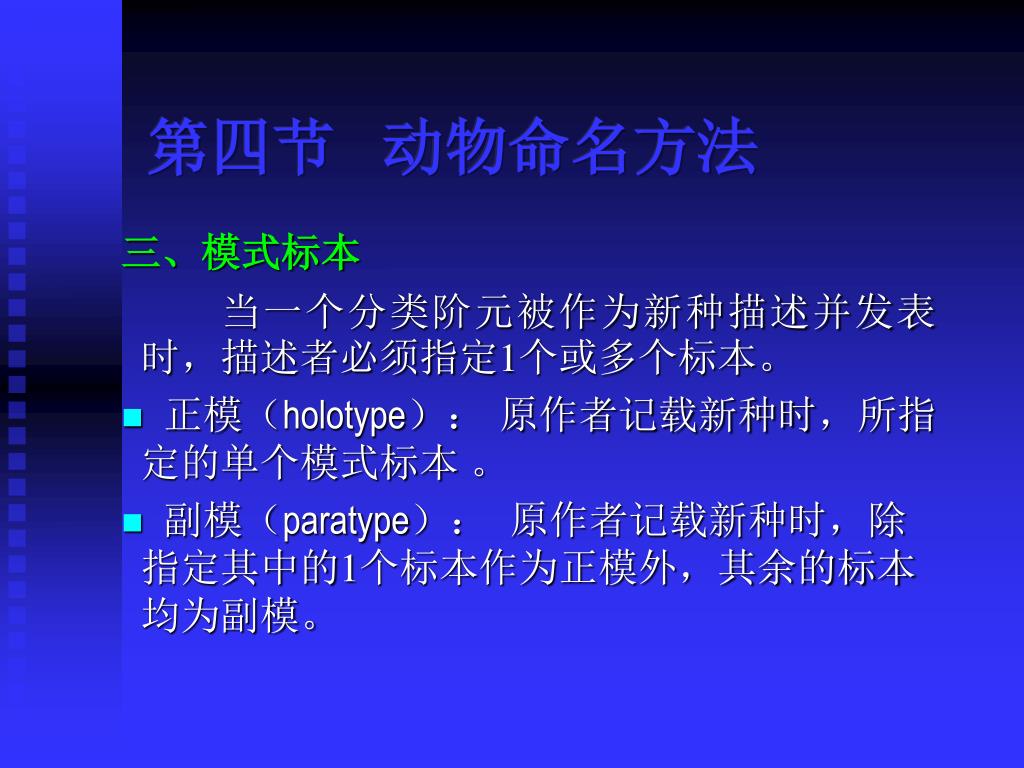 第四节 动物命名方法

三、模式标本

当一个分类阶元被作为新种描述并发表时，描述者必须指定1个或多个标本。

正模（holotype）： 原作者记载新种时，所指定的单个模式标本 。

副模（paratype）： 原作者记载新种时，除指定其中的1个标本作为正模外，其余的标本均为副模。